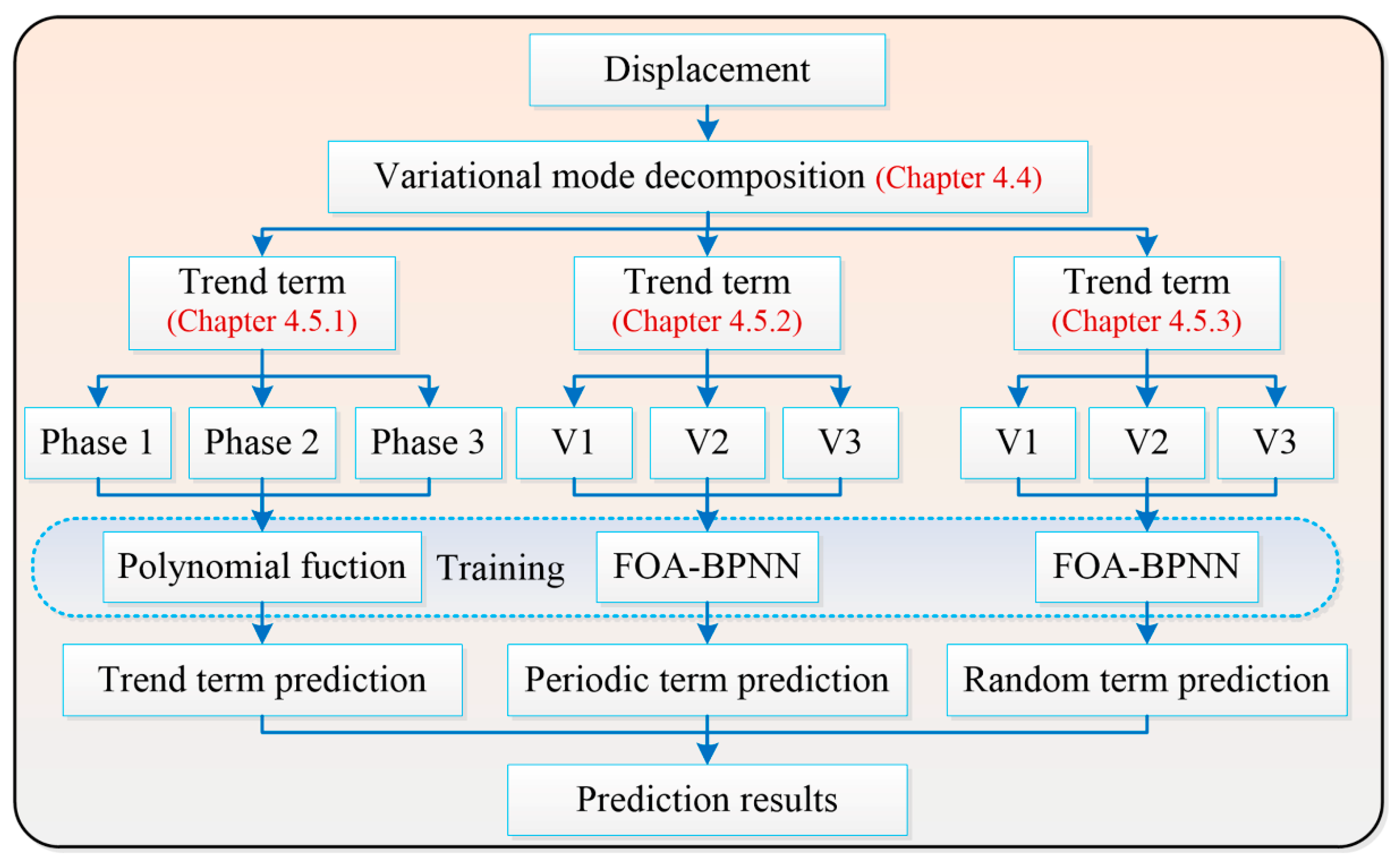 Displacement

Variational mode decomposition (Chapter 4.4)

Trend term (Chapter 4.5.1)

Trend term (Chapter 4.5.2)

Trend term (Chapter 4.5.3)

Phase 1

Phase 2

Phase 3

V1

V2

V3

V1

V2

V3

Polynomial fuction

Training

FOA-BPNN

FOA-BPNN

Trend term prediction

Periodic term prediction

Random term prediction

Prediction results